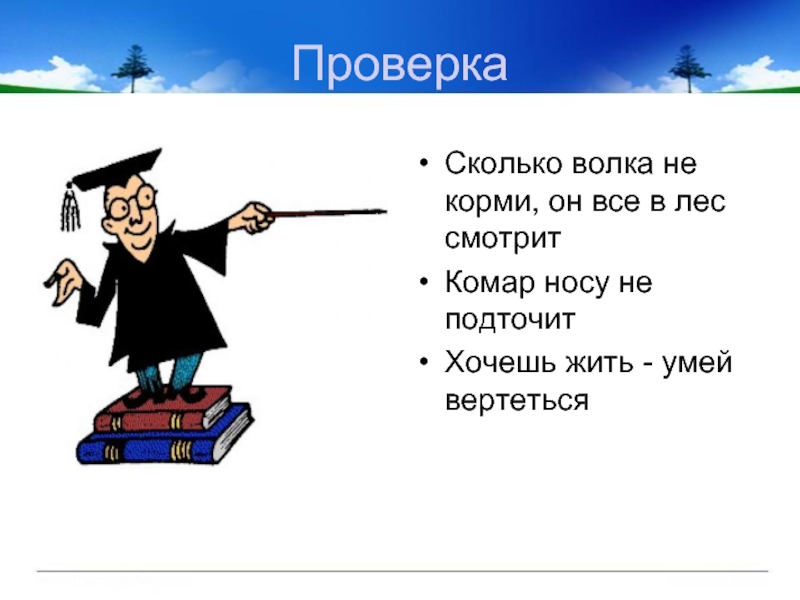 Проверка

• Сколько волка не корми, он все в лес смотрит
• Комар носу не подточит
• Хочешь жить - умей вертеться